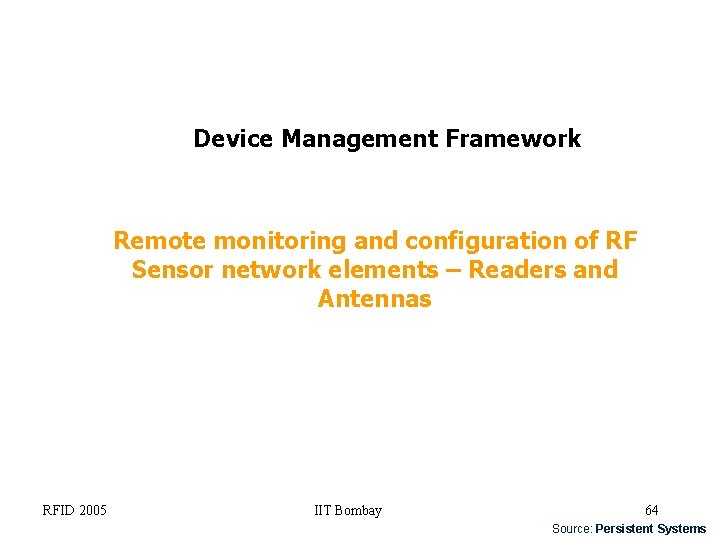 Device Management Framework

Remote monitoring and configuration of RF Sensor network elements – Readers and Antennas

RFID 2005

IIT Bombay

64

Source: Persistent Systems